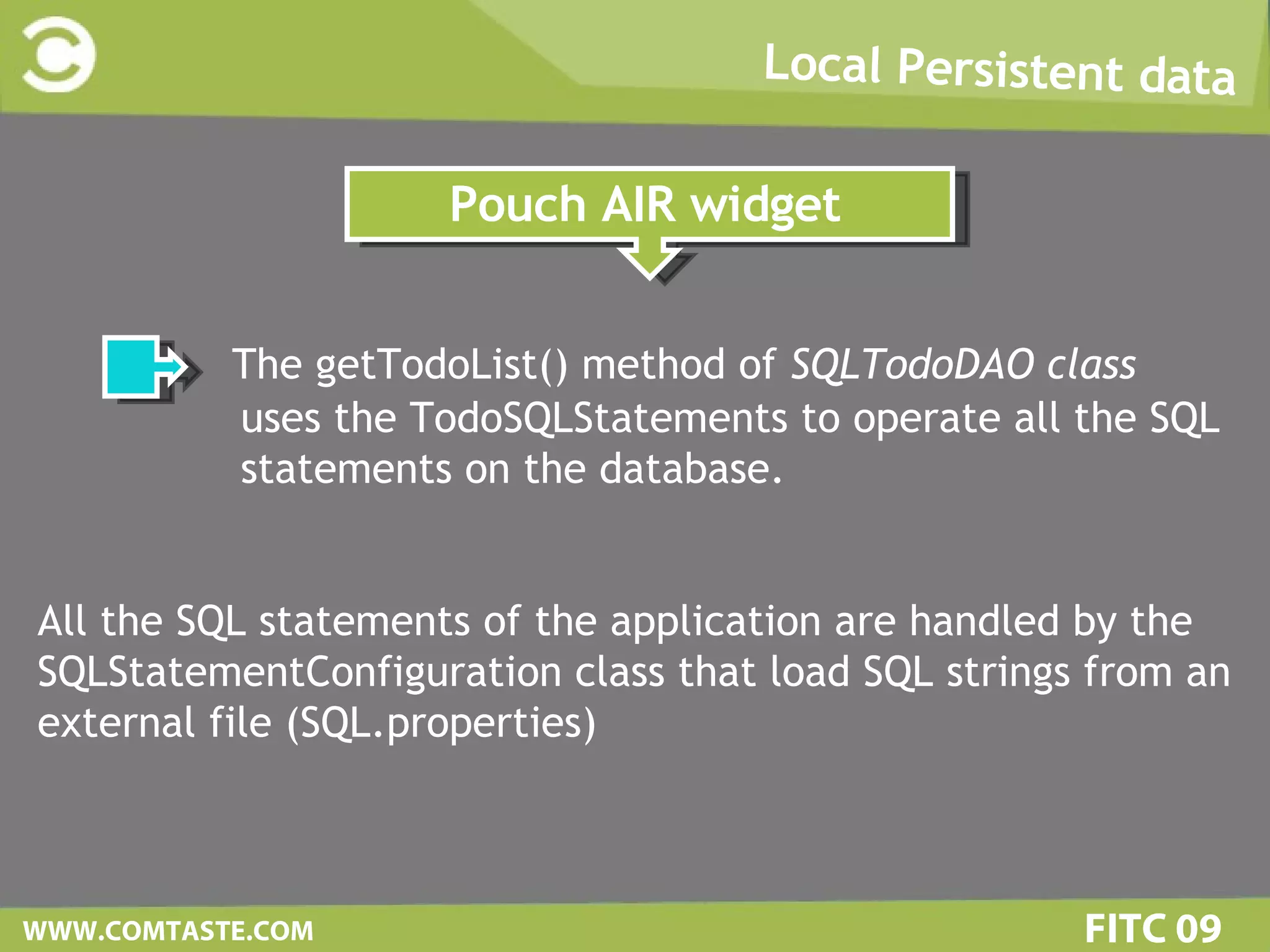 Local Persistent data

Pouch AIR widget

The getTodoList() method of SQLTodoDAO class uses the TodoSQLStatements to operate all the SQL statements on the database.

All the SQL statements of the application are handled by the SQLStatementConfiguration class that load SQL strings from an external file (SQL.properties)

WWW.COMTASTE.COM

FITC 09